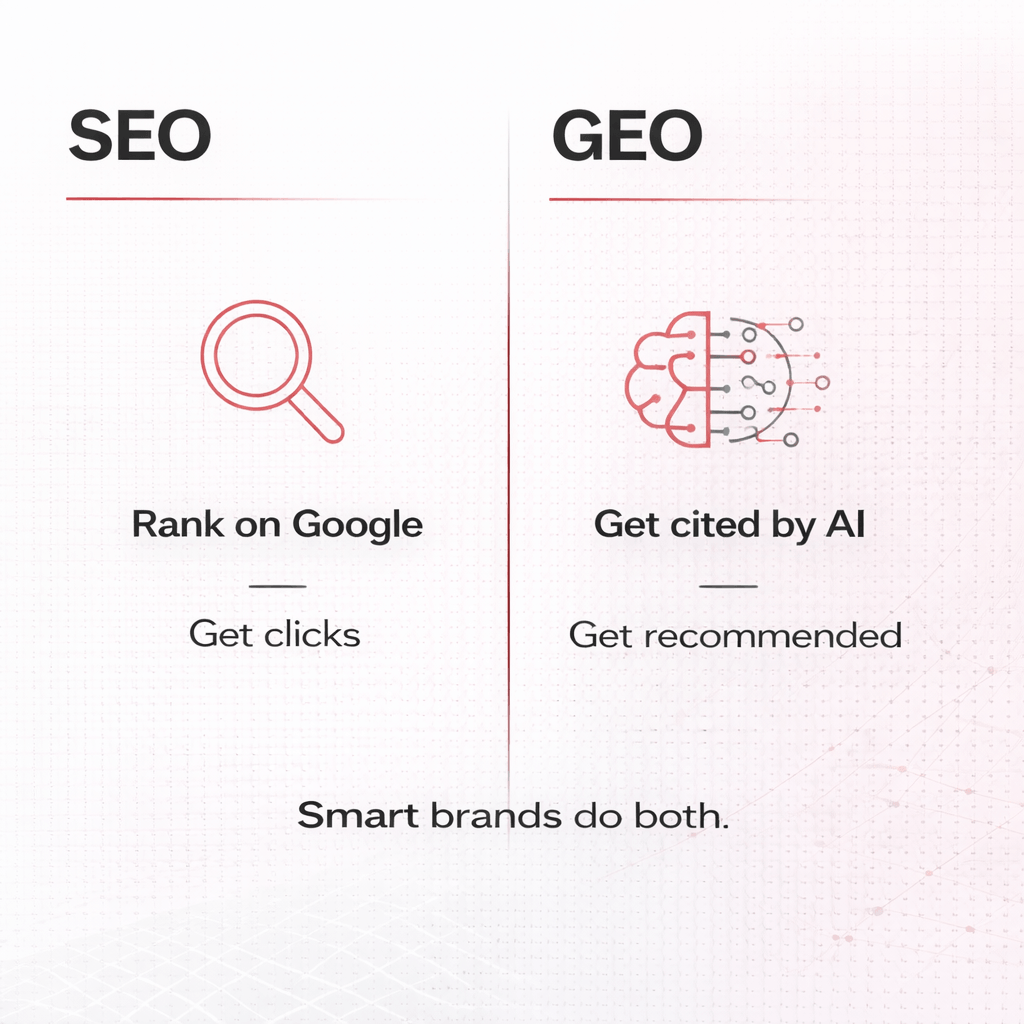 SEO

Rank on Google

Get clicks

GEO

Get cited by AI

Get recommended

Smart brands do both.